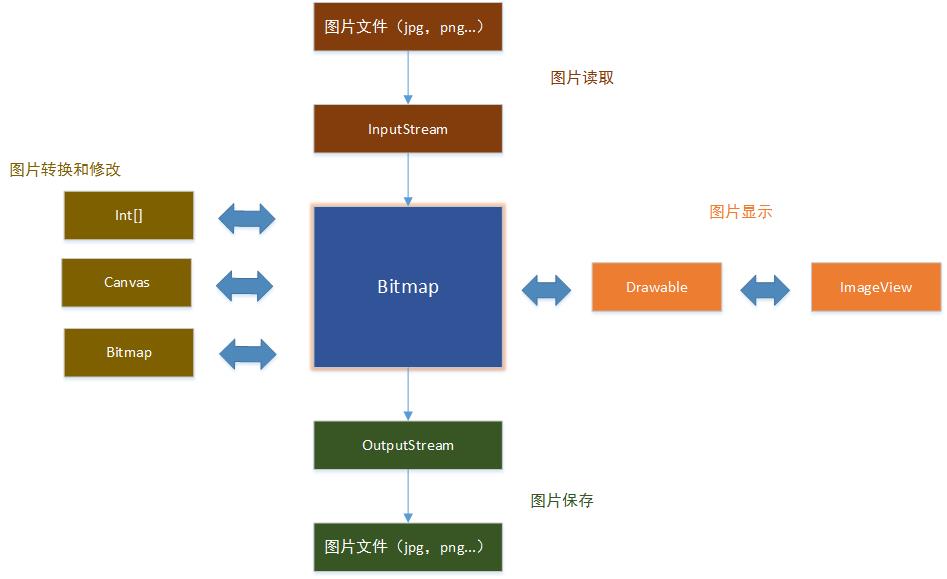 图片文件（jpg，png...）

图片读取

InputStream

图片转换和修改

Int[]

Canvas

Bitmap

Bitmap

图片显示

Drawable

ImageView

OutputStream

图片保存

图片文件（jpg，png...）